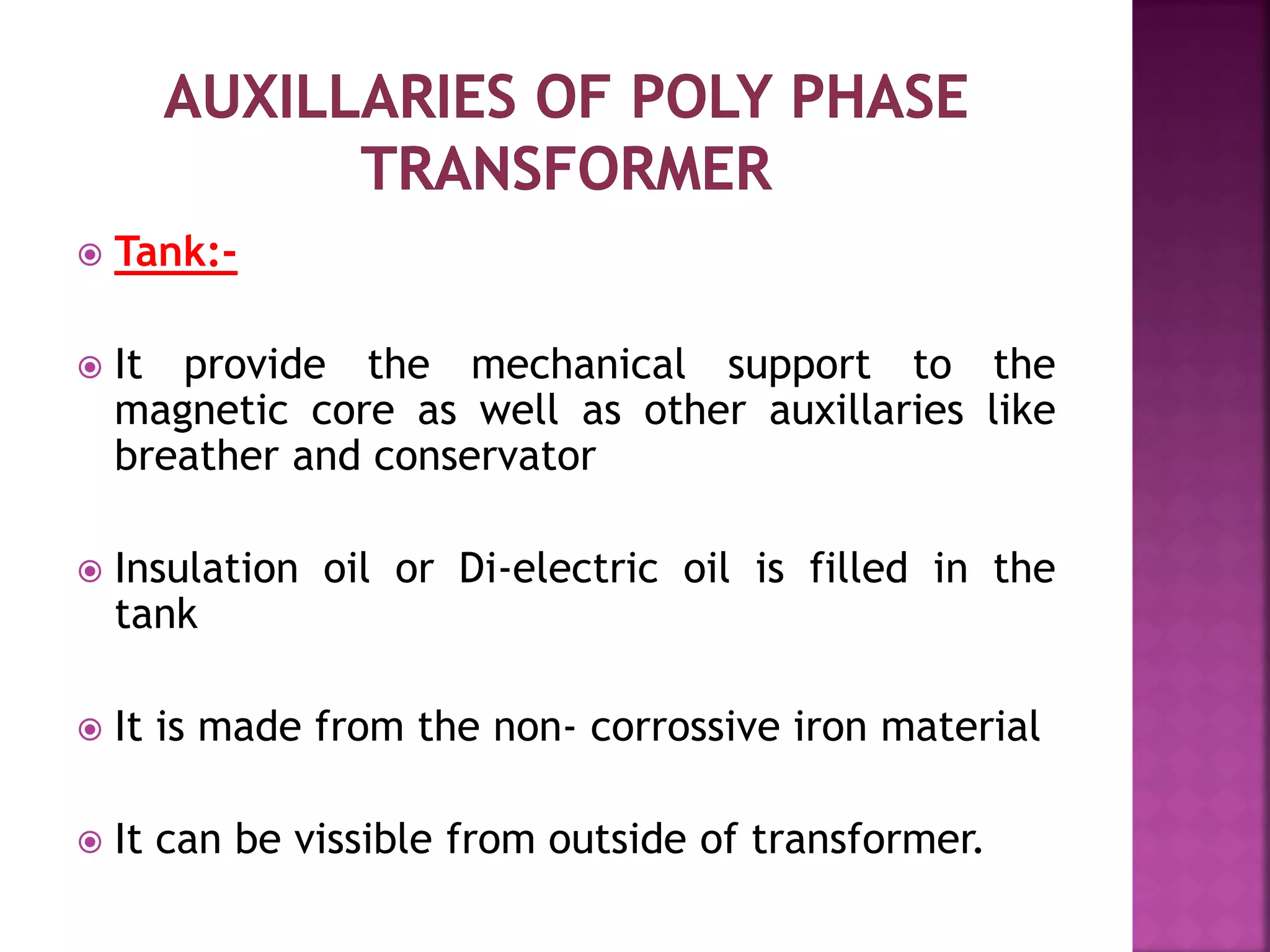 AUXILLARIES OF POLY PHASE TRANSFORMER

Tank:-

It provide the mechanical support to the magnetic core as well as other auxillaries like breather and conservator

Insulation oil or Di-electric oil is filled in the tank

It is made from the non- corrossive iron material

It can be vissible from outside of transformer.